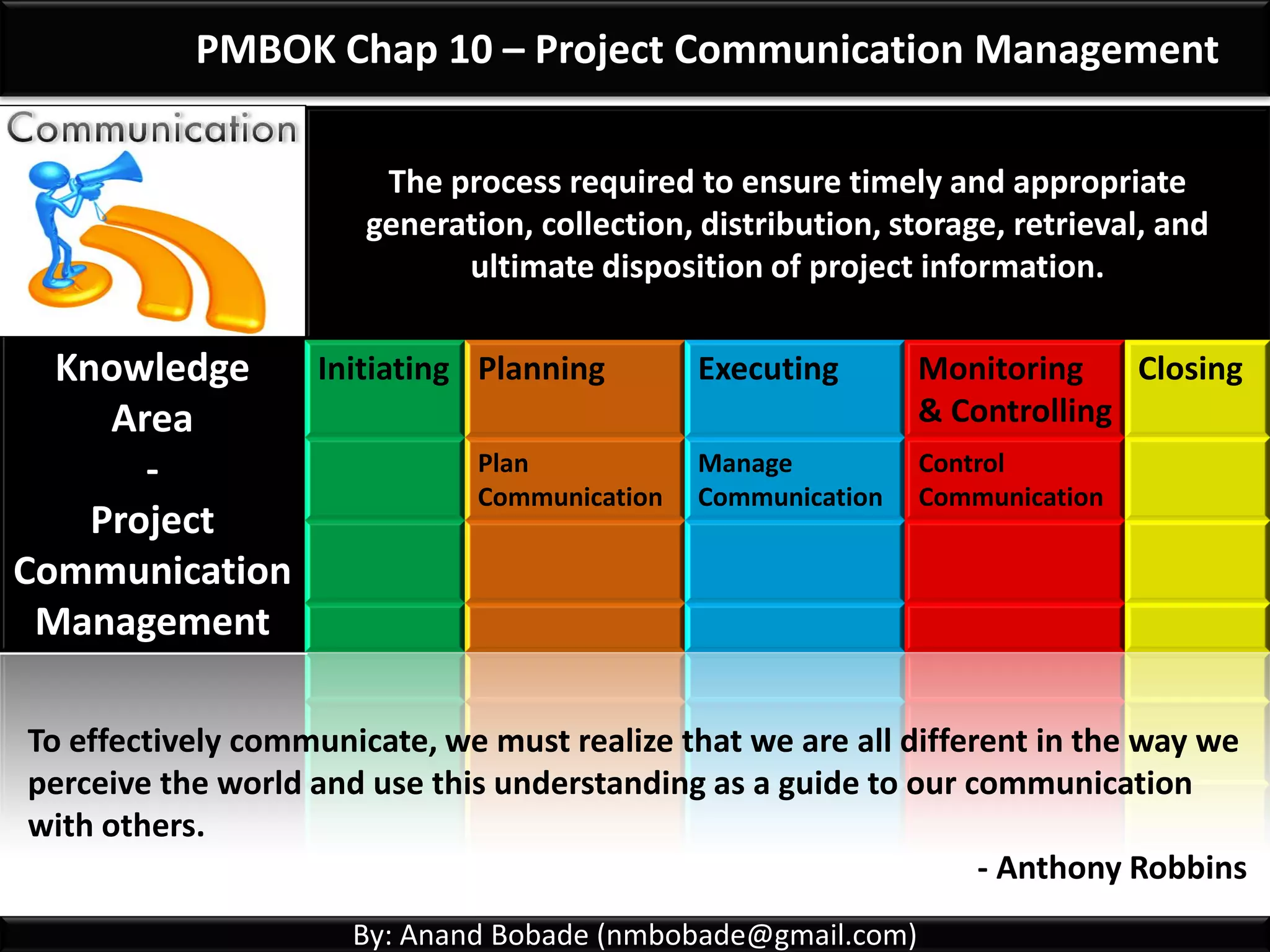 PMBOK Chap 10 – Project Communication Management

Communication

The process required to ensure timely and appropriate generation, collection, distribution, storage, retrieval, and ultimate disposition of project information.

| Knowledge Area - Project Communication Management | Initiating | Planning | Executing | Monitoring & Controlling | Closing |
|---|---|---|---|---|---|
| | | Plan Communication | Manage Communication | Control Communication | |
| | | | | | |
| | | | | | |

To effectively communicate, we must realize that we are all different in the way we perceive the world and use this understanding as a guide to our communication with others.

- Anthony Robbins

By: Anand Bobade (nmbobade@gmail.com)